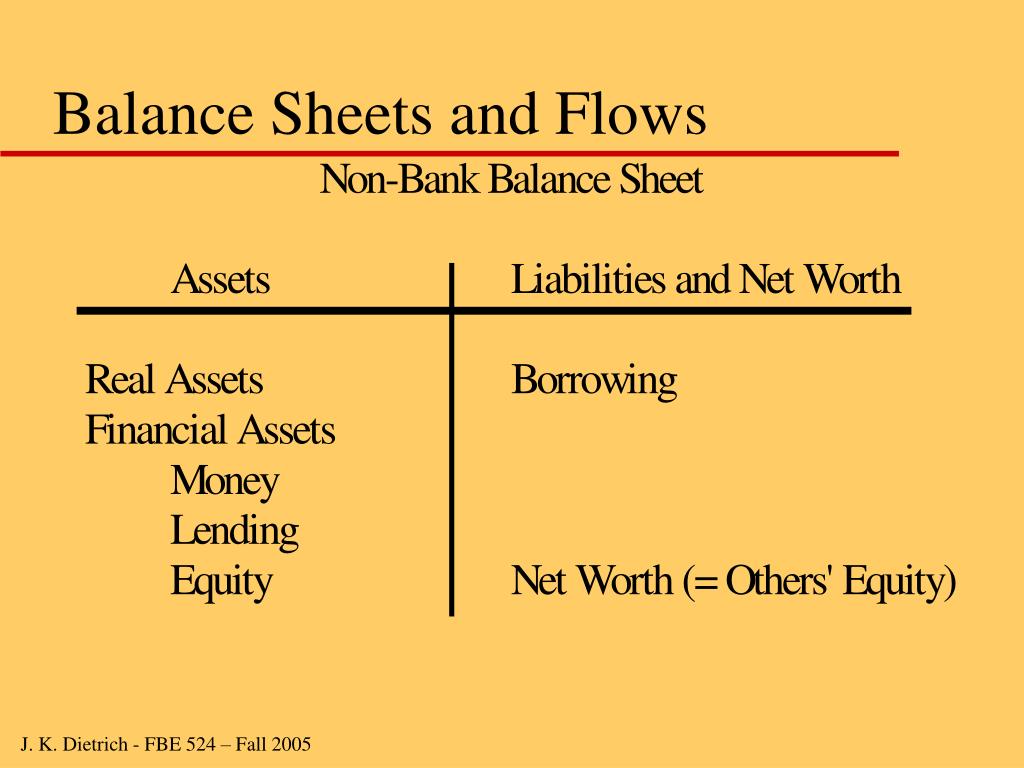 Balance Sheets and Flows

Non-Bank Balance Sheet

| Assets | Liabilities and Net Worth |
|---|---|
| Real Assets | Borrowing |
| Financial Assets | |
| Money | |
| Lending | |
| Equity | Net Worth (= Others' Equity) |

J. K. Dietrich - FBE 524 – Fall 2005